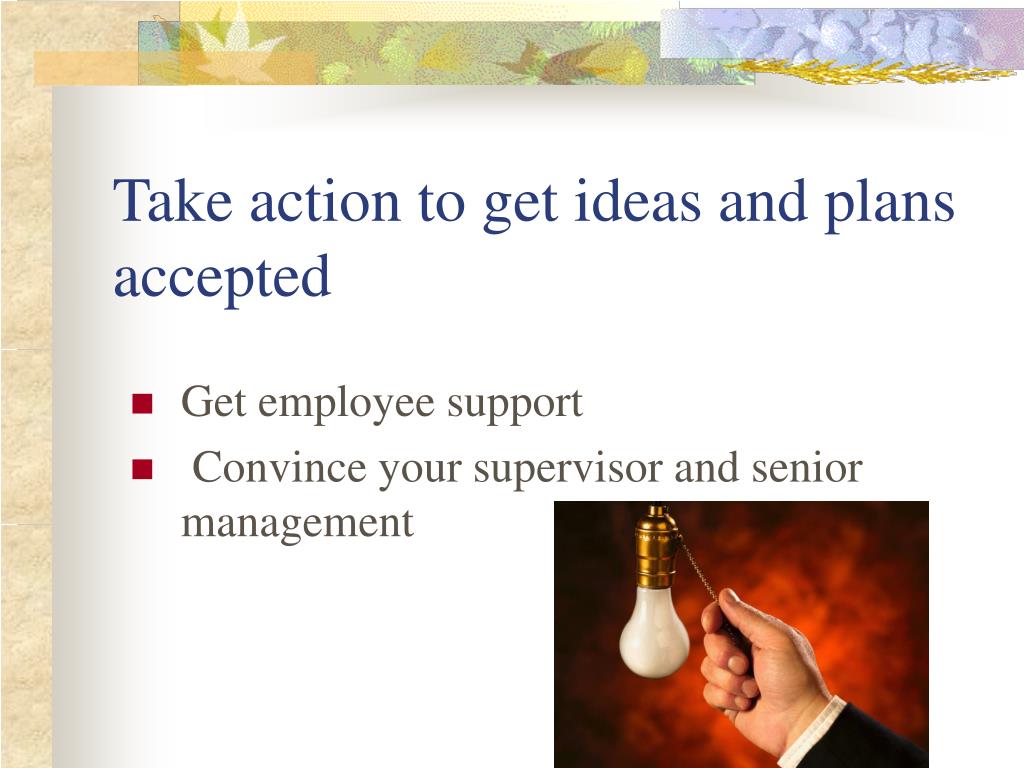 Take action to get ideas and plans accepted

- Get employee support
- Convince your supervisor and senior management